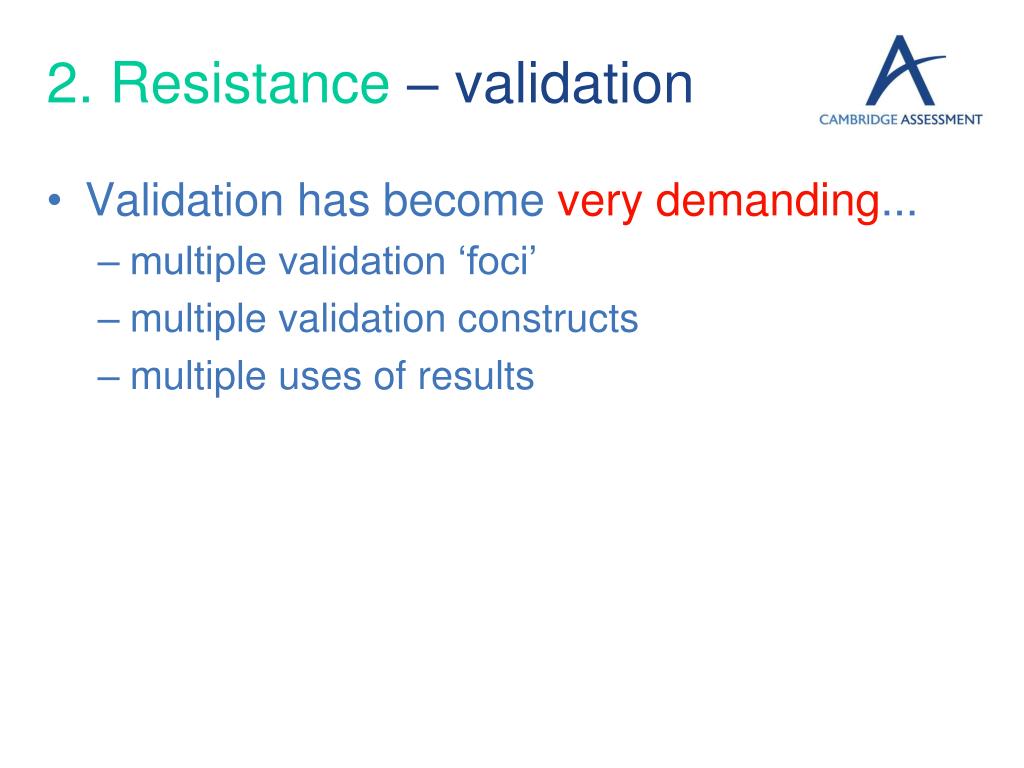 2. Resistance – validation

CAMBRIDGE ASSESSMENT

• Validation has become very demanding...
– multiple validation ‘foci’
– multiple validation constructs
– multiple uses of results